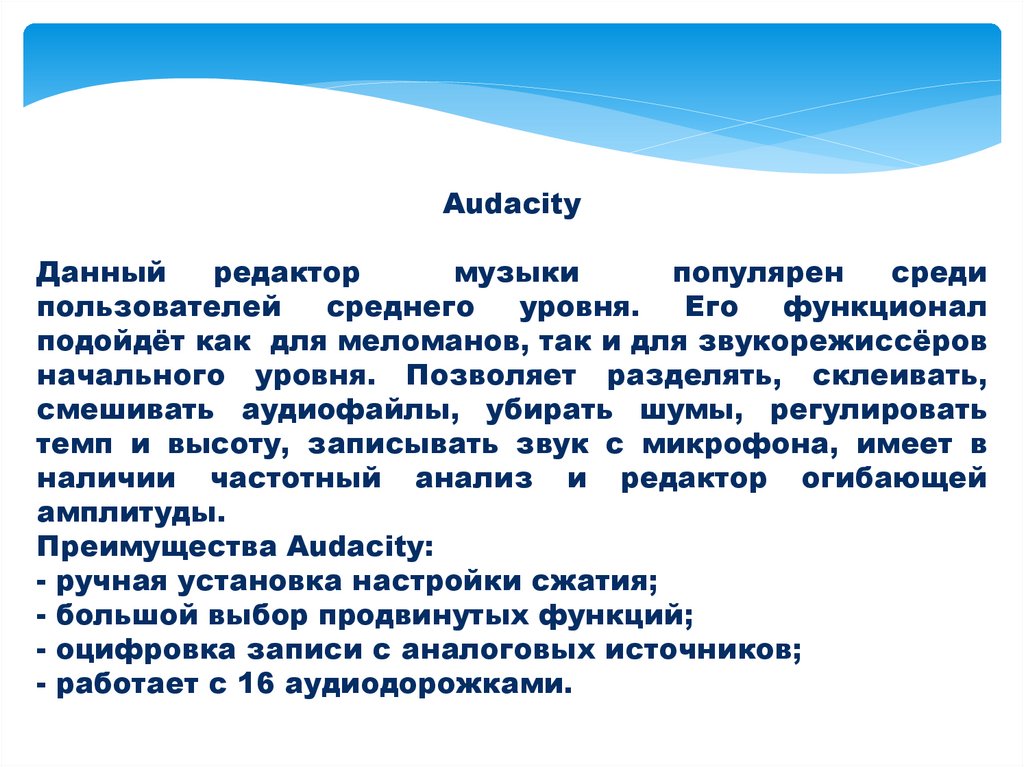 Audacity

Данный редактор музыки популярен среди пользователей среднего уровня. Его функционал подойдёт как для меломанов, так и для звукорежиссёров начального уровня. Позволяет разделять, склеивать, смешивать аудиофайлы, убирать шумы, регулировать темп и высоту, записывать звук с микрофона, имеет в наличии частотный анализ и редактор огибающей амплитуды.
Преимущества Audacity:
- ручная установка настройки сжатия;
- большой выбор продвинутых функций;
- оцифровка записи с аналоговых источников;
- работает с 16 аудиодорожками.